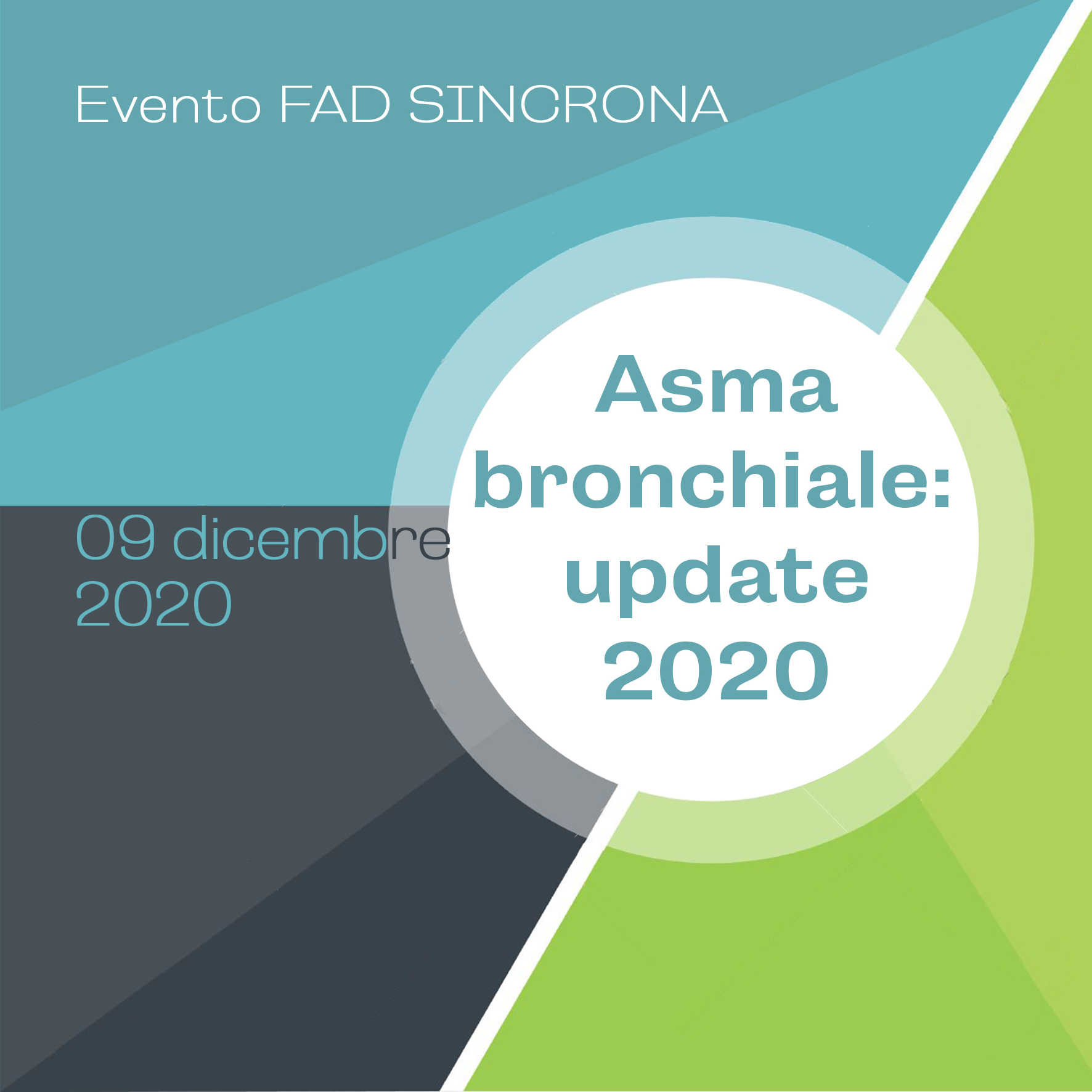 Evento FAD SINCRONA

09 dicembre
2020

Asma
bronchiale:
update
2020